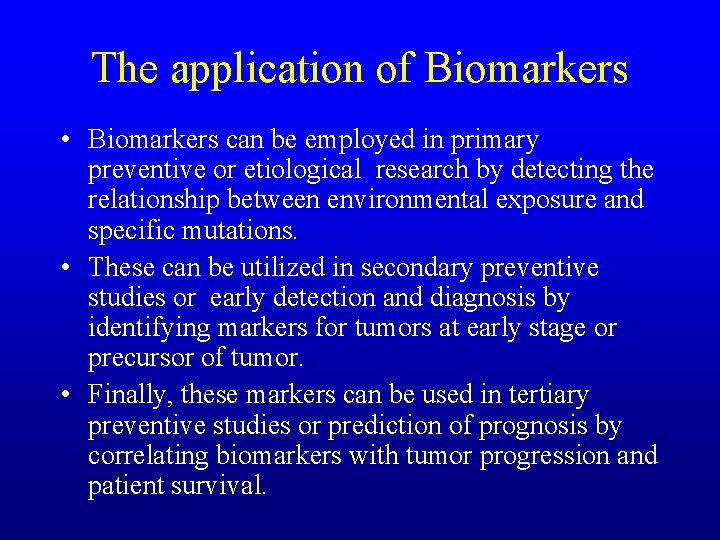 The application of Biomarkers

• Biomarkers can be employed in primary preventive or etiological research by detecting the relationship between environmental exposure and specific mutations.

• These can be utilized in secondary preventive studies or early detection and diagnosis by identifying markers for tumors at early stage or precursor of tumor.

• Finally, these markers can be used in tertiary preventive studies or prediction of prognosis by correlating biomarkers with tumor progression and patient survival.